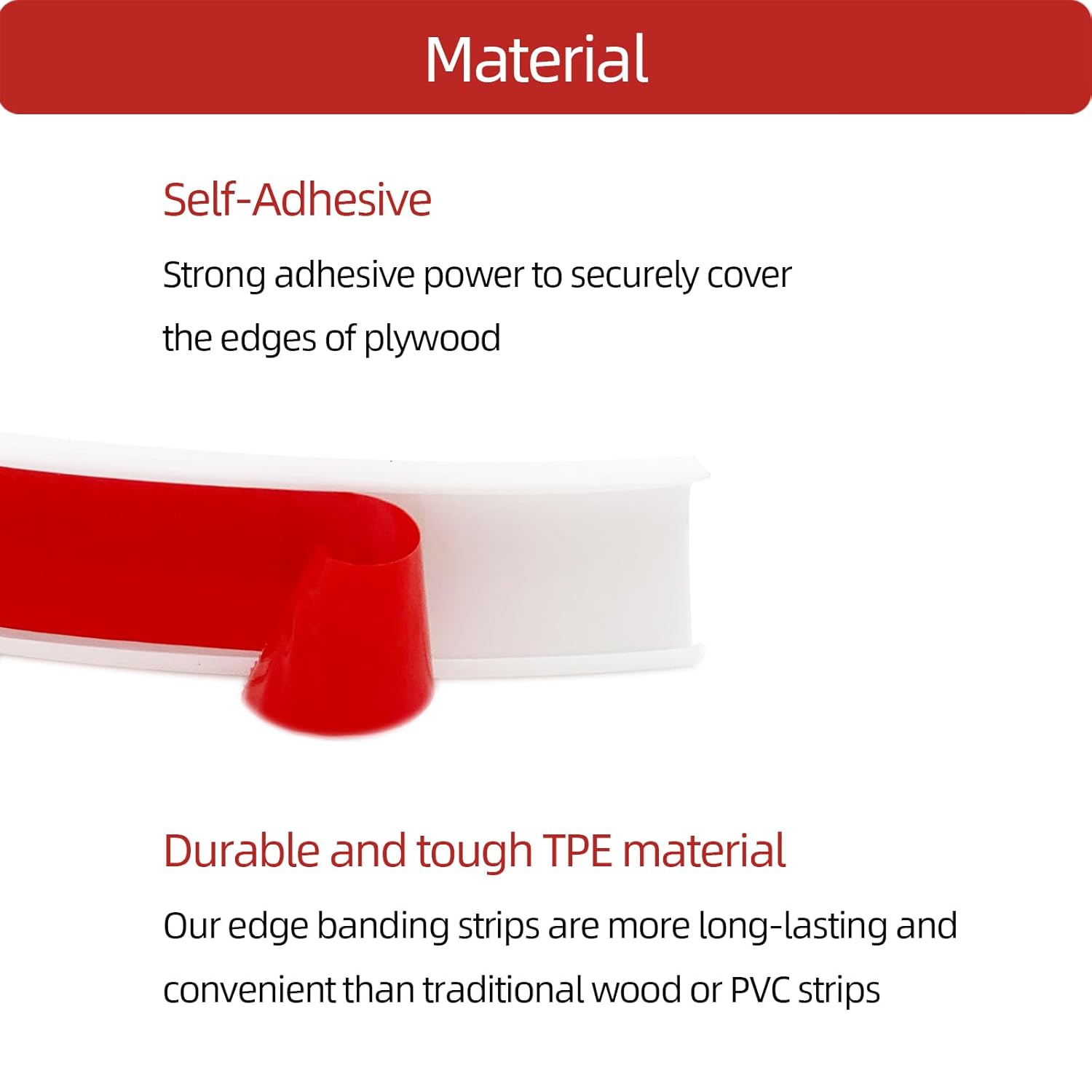 Material

Self-Adhesive

Strong adhesive power to securely cover the edges of plywood

Durable and tough TPE material

Our edge banding strips are more long-lasting and convenient than traditional wood or PVC strips